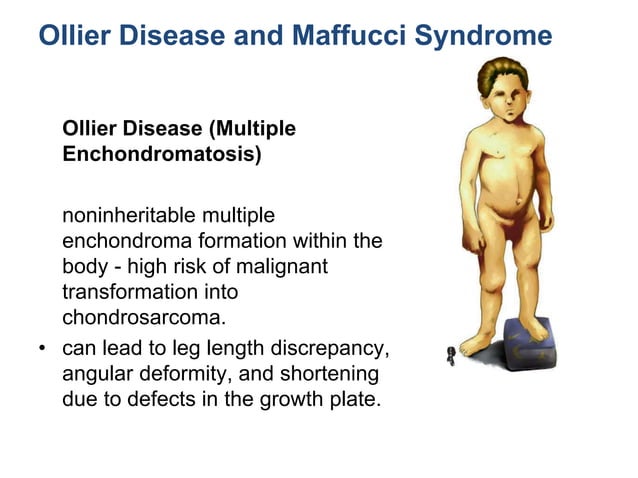 Ollier Disease and Maffucci Syndrome

Ollier Disease (Multiple Enchondromatosis)

noninheritable multiple enchondroma formation within the body - high risk of malignant transformation into chondrosarcoma.

• can lead to leg length discrepancy, angular deformity, and shortening due to defects in the growth plate.